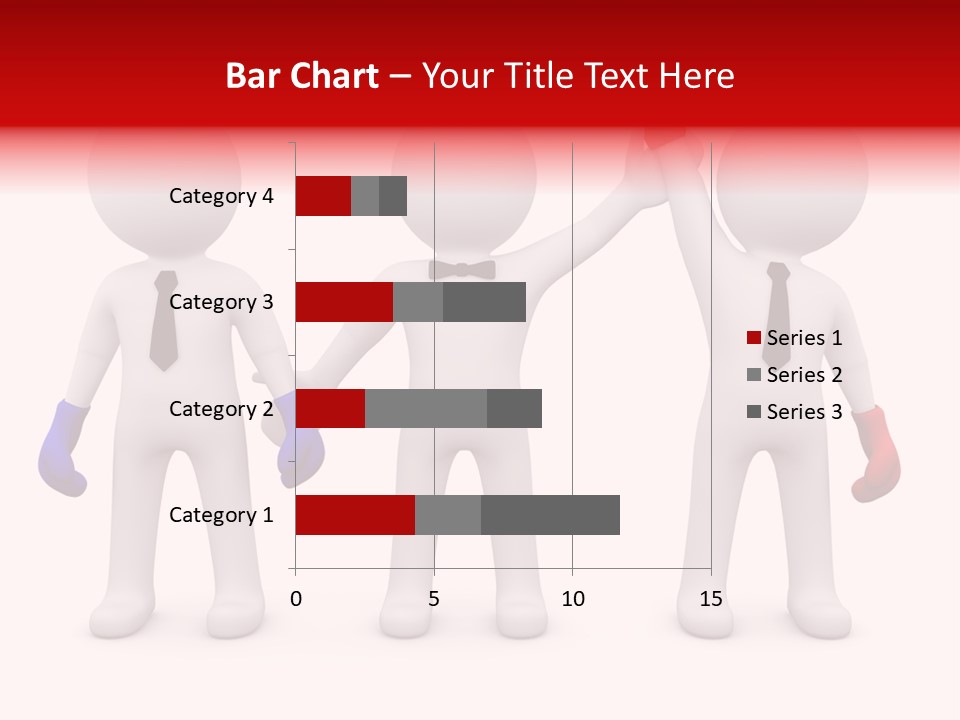 Bar Chart – Your Title Text Here

Category 4
Category 3
Category 2
Category 1

0 5 10 15

Series 1
Series 2
Series 3